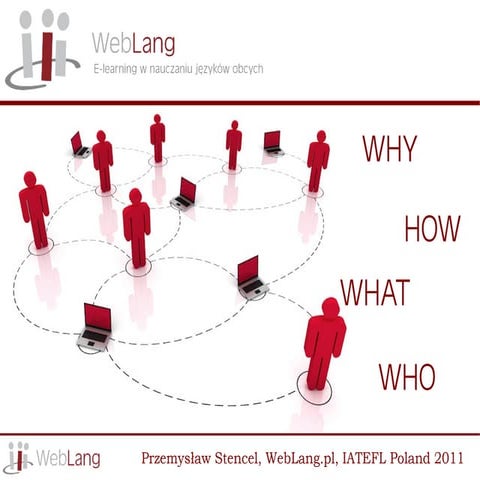 WebLang
E-learning w nauczaniu języków obcych

WHY

HOW

WHAT

WHO

WebLang

Przemysław Stencel, WebLang.pl, IATEFL Poland 2011